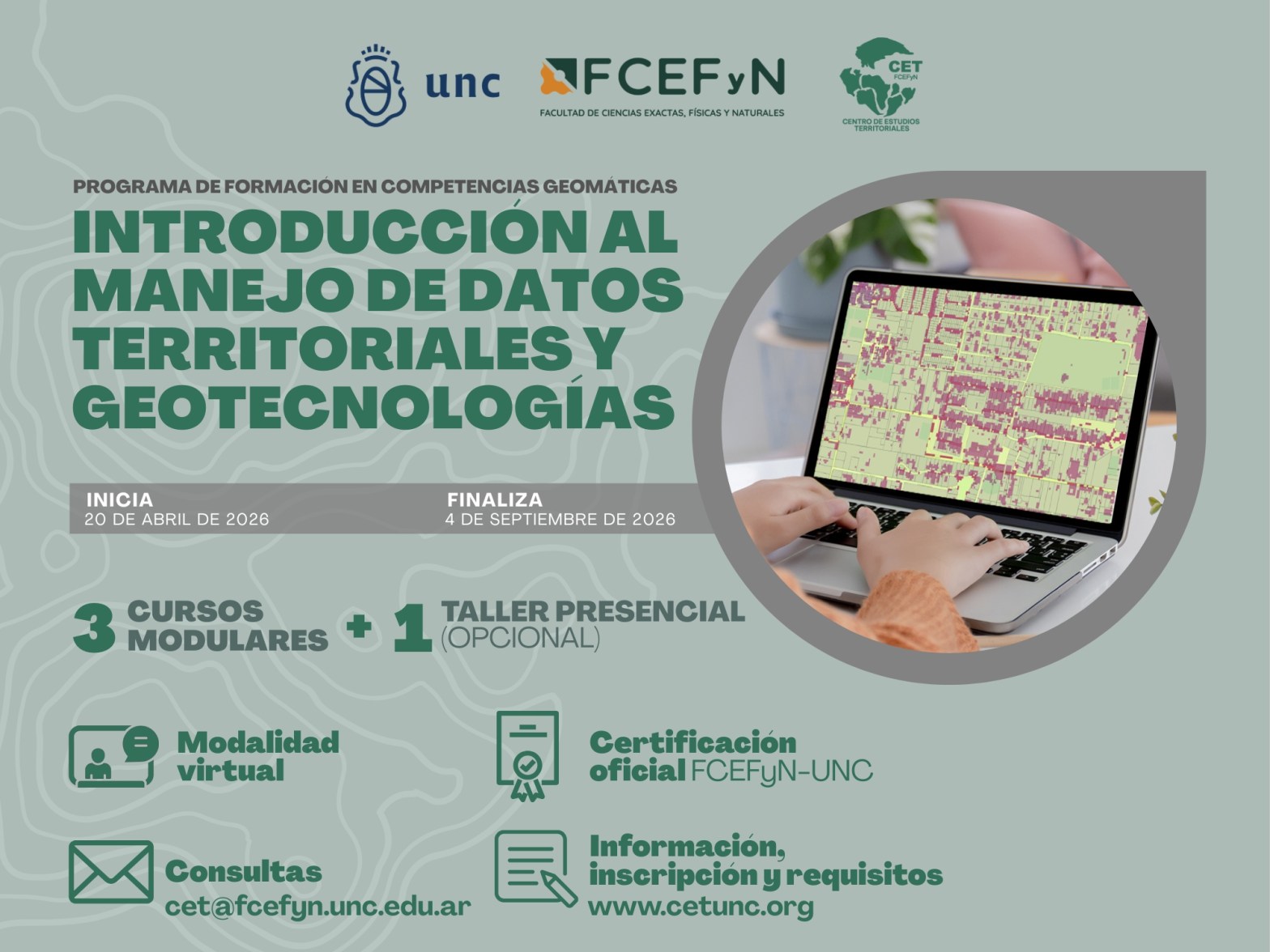 unc

FCEFyN
FACULTAD DE CIENCIAS EXACTAS, FÍSICAS Y NATURALES

CET FCEFyN
CENTRO DE ESTUDIOS TERRITORIALES

PROGRAMA DE FORMACIÓN EN COMPETENCIAS GEOMÁTICAS

INTRODUCCIÓN AL MANEJO DE DATOS TERRITORIALES Y GEOTECNOLOGÍAS

INICIA
20 DE ABRIL DE 2026

FINALIZA
4 DE SEPTIEMBRE DE 2026

3 CURSOS MODULARES + 1 TALLER PRESENCIAL (OPCIONAL)

Modalidad virtual

Certificación oficial FCEFyN-UNC

Consultas
cet@fcefyn.unc.edu.ar

Información, inscripción y requisitos
www.cetunc.org